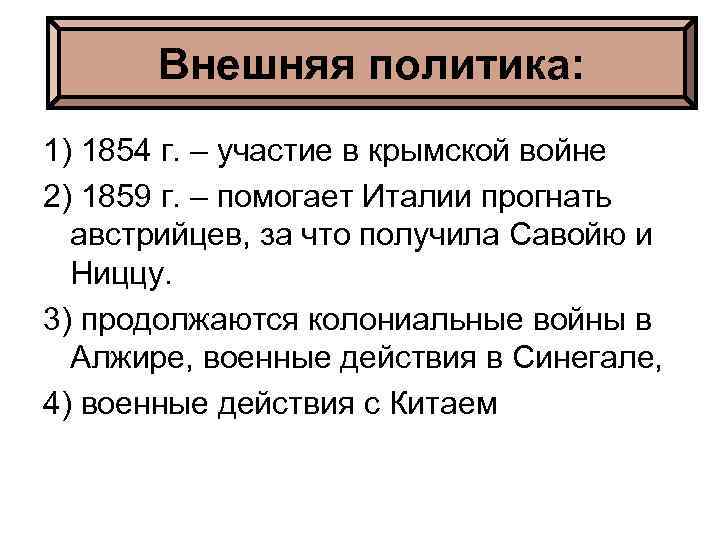 Внешняя политика:

1) 1854 г. – участие в крымской войне

2) 1859 г. – помогает Италии прогнать австрийцев, за что получила Савойю и Ниццу.

3) продолжаются колониальные войны в Алжире, военные действия в Синегале,

4) военные действия с Китаем